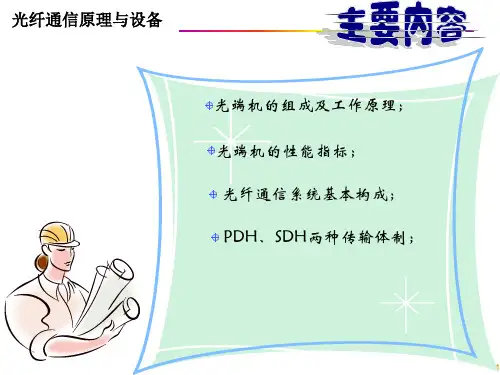 光纤通信原理与设备

主要内容

光端机的组成及工作原理；

光端机的性能指标；

光纤通信系统基本构成；

PDH、SDH两种传输体制；